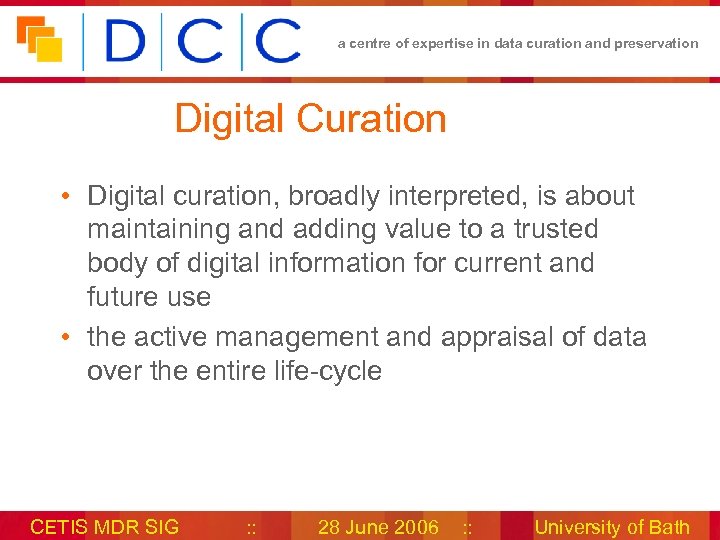 DCC

a centre of expertise in data curation and preservation

Digital Curation

• Digital curation, broadly interpreted, is about maintaining and adding value to a trusted body of digital information for current and future use
• the active management and appraisal of data over the entire life-cycle

CETIS MDR SIG :: 28 June 2006 :: University of Bath